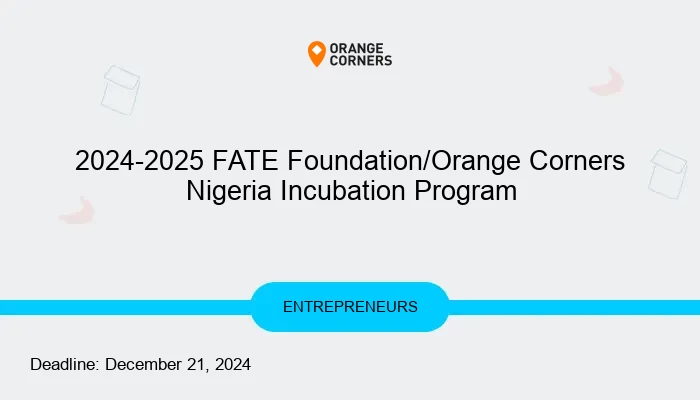 ORANGE CORNERS

2024-2025 FATE Foundation/Orange Corners Nigeria Incubation Program

ENTREPRENEURS

Deadline: December 21, 2024